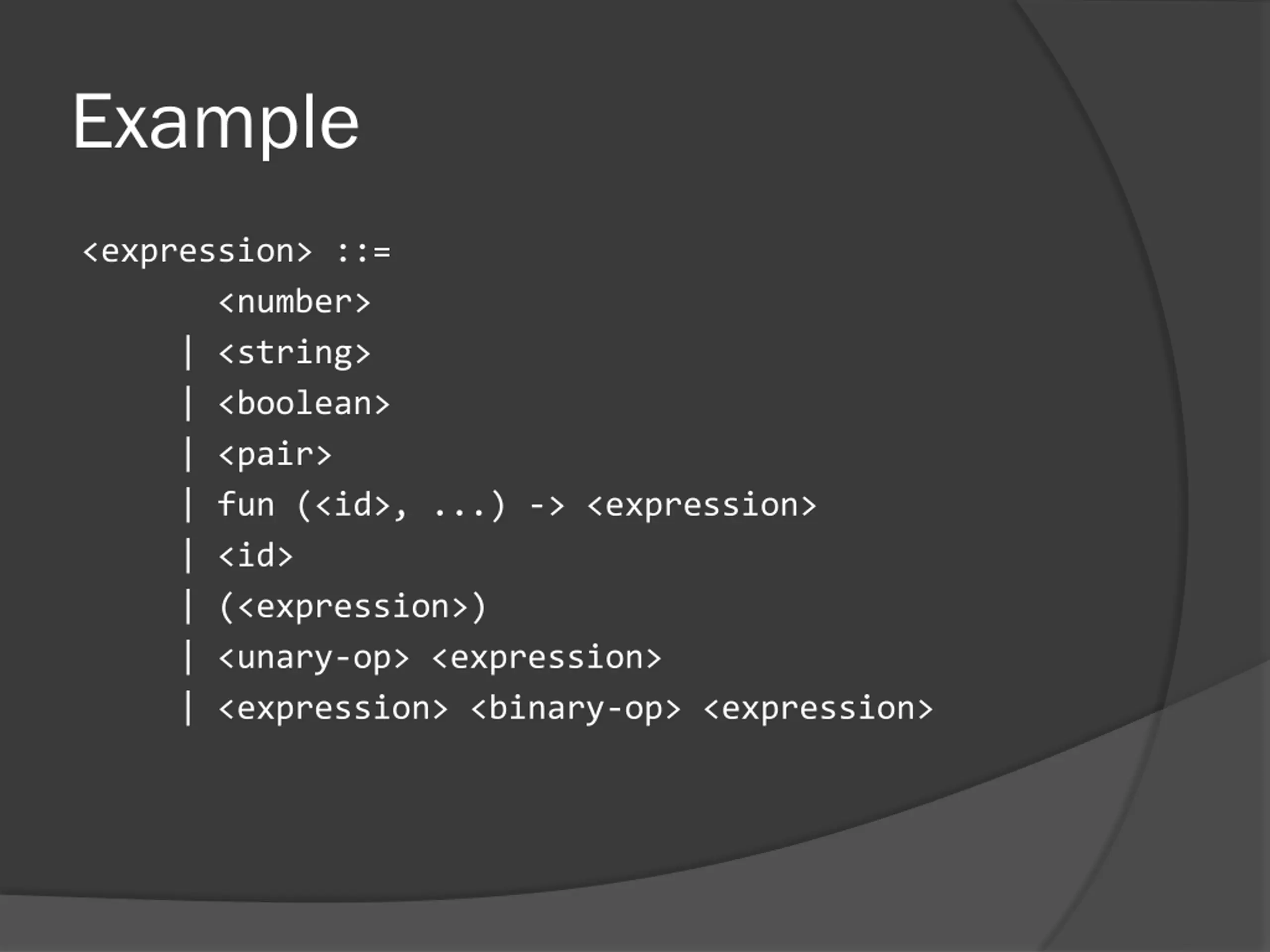 Example

<expression> ::=
<number>
| <string>
| <boolean>
| <pair>
| fun (<id>, ...) -> <expression>
| <id>
| (<expression>)
| <unary-op> <expression>
| <expression> <binary-op> <expression>